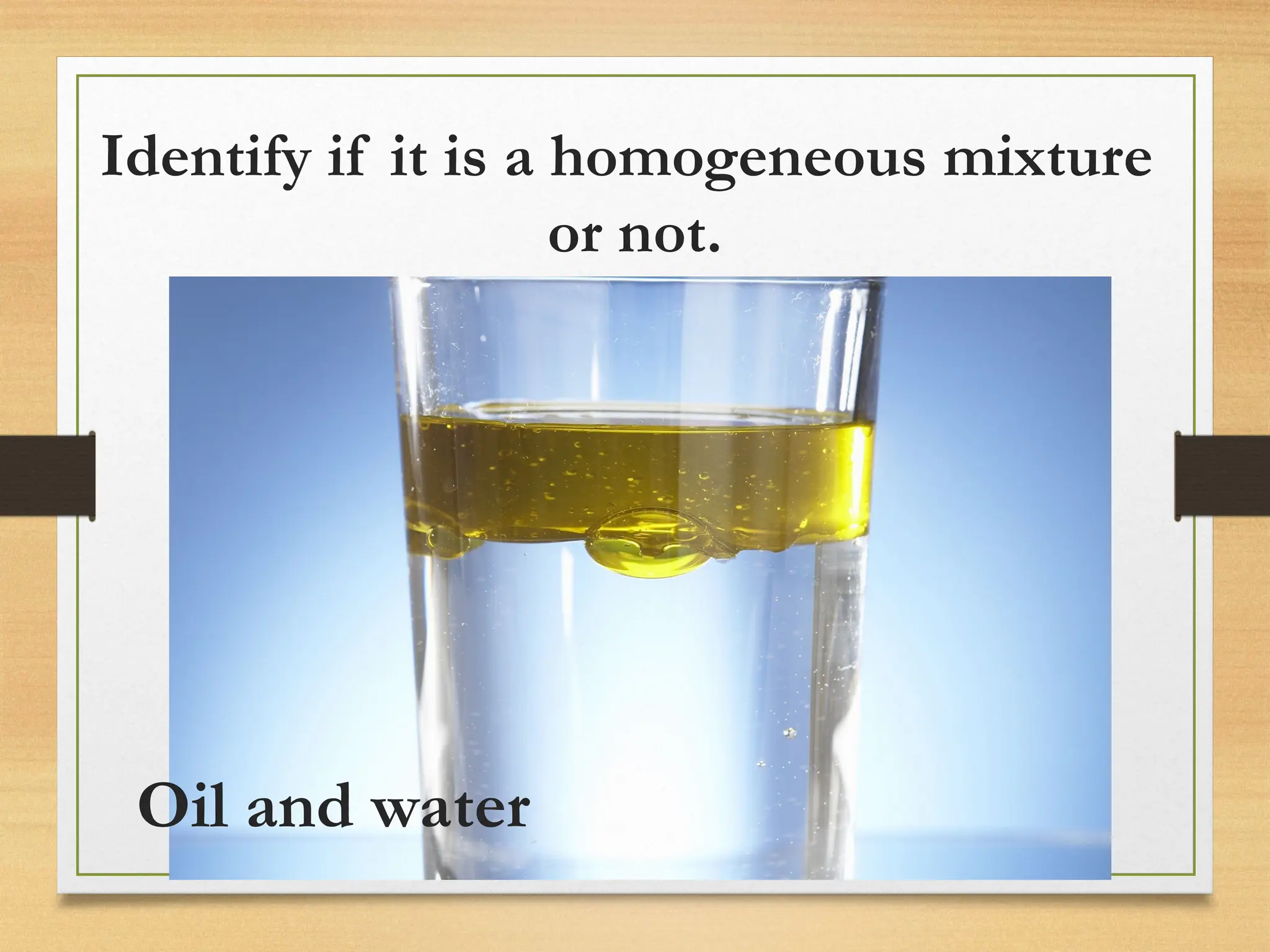 Identify if it is a homogeneous mixture or not.

Oil and water